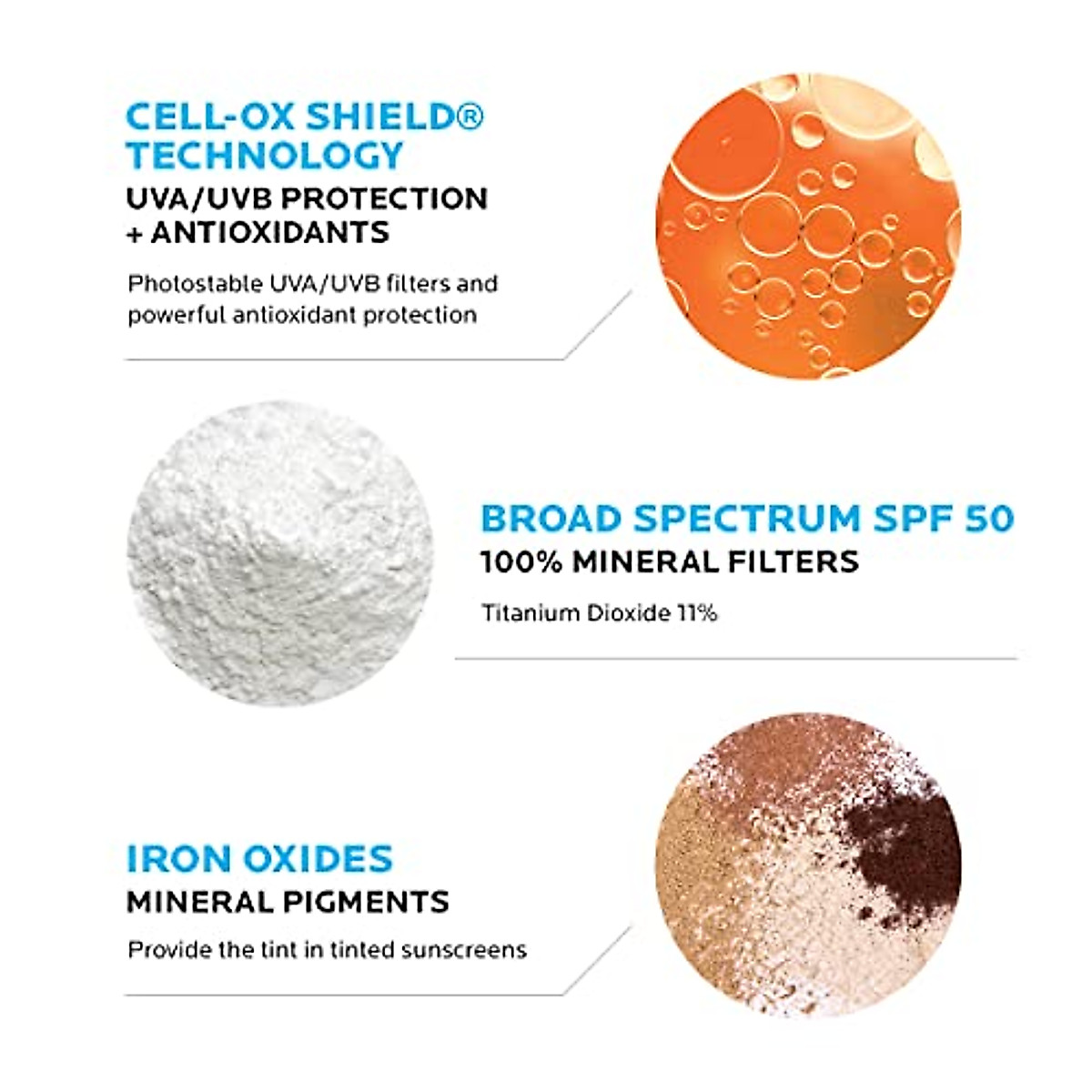 CELL-OX SHIELD® TECHNOLOGY
UVA/UVB PROTECTION + ANTIOXIDANTS

Photostable UVA/UVB filters and powerful antioxidant protection

BROAD SPECTRUM SPF 50
100% MINERAL FILTERS

Titanium Dioxide 11%

IRON OXIDES
MINERAL PIGMENTS

Provide the tint in tinted sunscreens